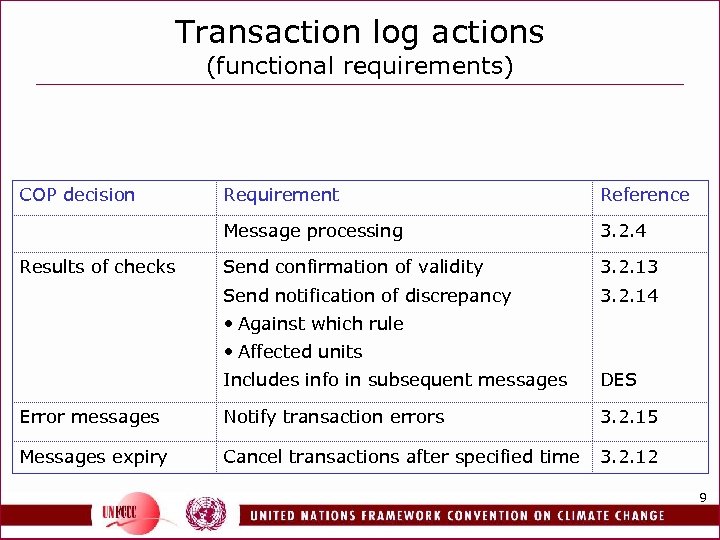 Transaction log actions
(functional requirements)

| COP decision | Requirement | Reference |
|---|---|---|
| | Message processing | 3.2.4 |
| Results of checks | Send confirmation of validity<br>Send notification of discrepancy<br>• Against which rule<br>• Affected units<br>Includes info in subsequent messages | 3.2.13<br>3.2.14<br><br><br>DES |
| Error messages | Notify transaction errors | 3.2.15 |
| Messages expiry | Cancel transactions after specified time | 3.2.12 |

9

UNFCCC

UNITED NATIONS FRAMEWORK CONVENTION ON CLIMATE CHANGE